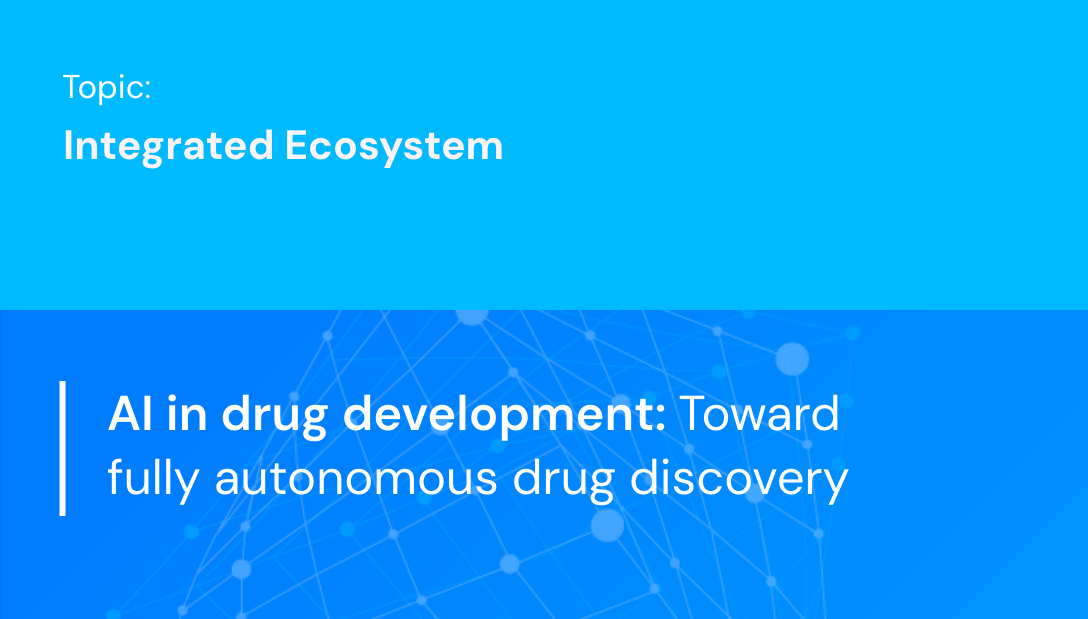 Topic:

Integrated Ecosystem

AI in drug development: Toward fully autonomous drug discovery